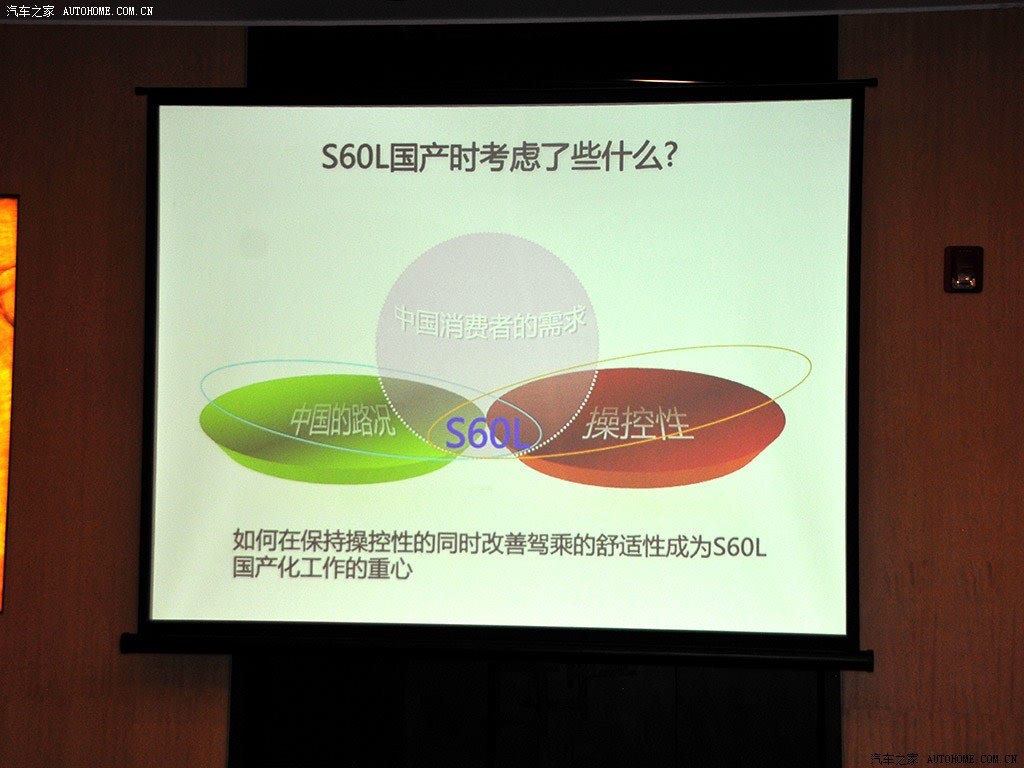 汽车之家 AUTOHOME.COM.CN

S60L国产时考虑了些什么?

中国消费者的需求

中国的路况

S60L

操控性

如何在保持操控性的同时改善驾乘的舒适性成为S60L国产化工作的重心

汽车之家 AUTOHOME.COM.CN